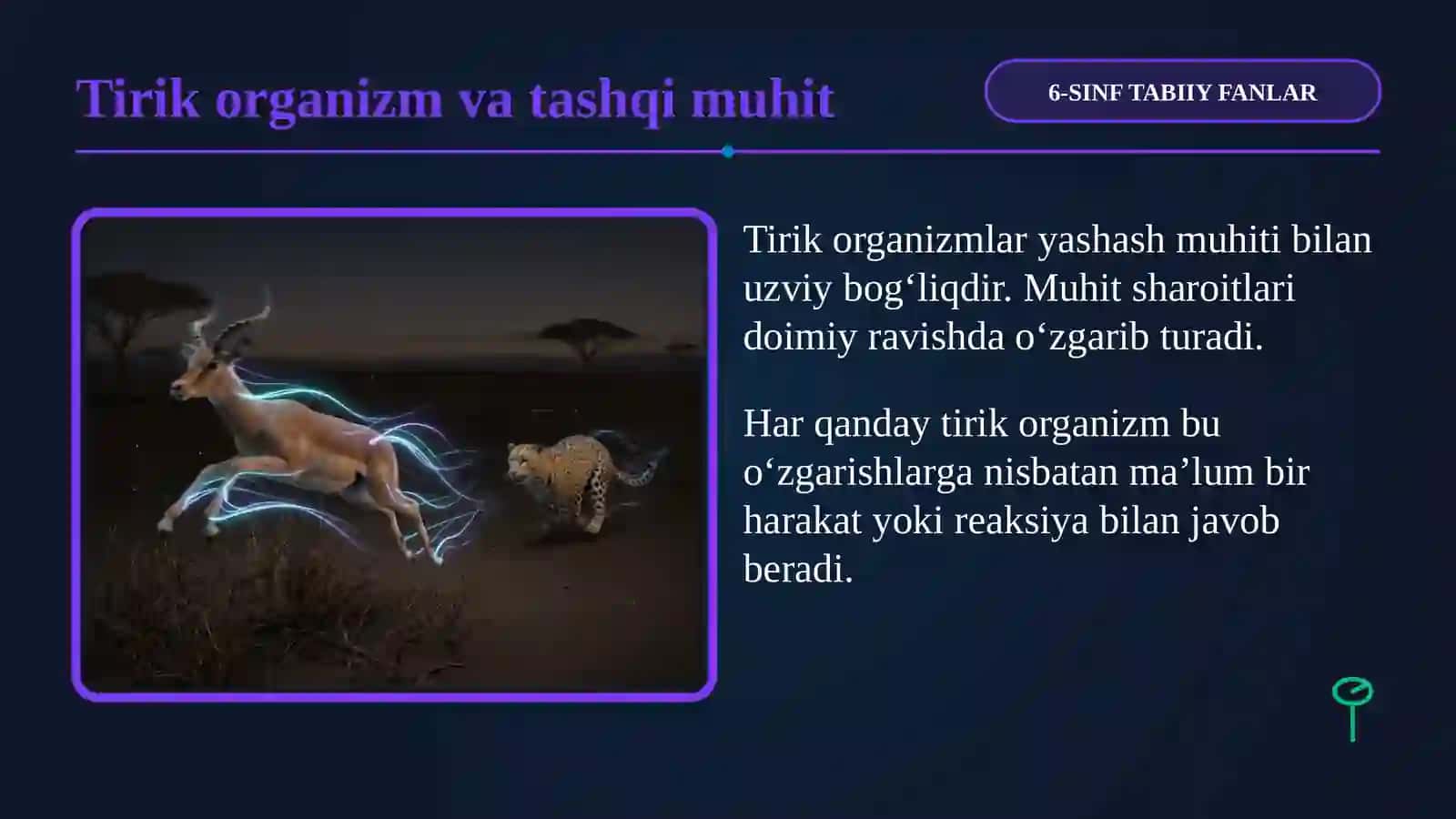 Tirik organizm va tashqi muhit

6-SINF TABIIY FANLAR

Tirik organizmlar yashash muhiti bilan uzviy bog‘liqdir. Muhit sharoitlari doimiy ravishda o‘zgarib turadi.

Har qanday tirik organizm bu o‘zgarishlarga nisbatan ma’lum bir harakat yoki reaksiya bilan javob beradi.